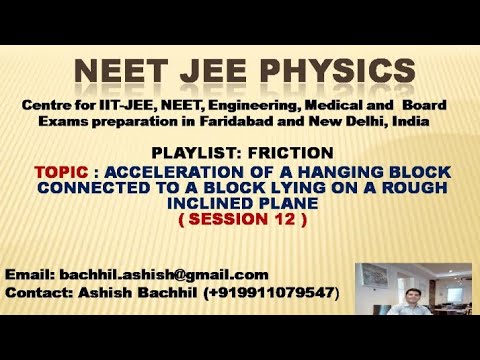 NEET JEE PHYSICS

Centre for IIT-JEE, NEET, Engineering, Medical and Board Exams preparation in Faridabad and New Delhi, India

PLAYLIST: FRICTION

TOPIC : ACCELERATION OF A HANGING BLOCK CONNECTED TO A BLOCK LYING ON A ROUGH INCLINED PLANE
( SESSION 12 )

Email: bachhil.ashish@gmail.com
Contact: Ashish Bachhil (+919911079547)